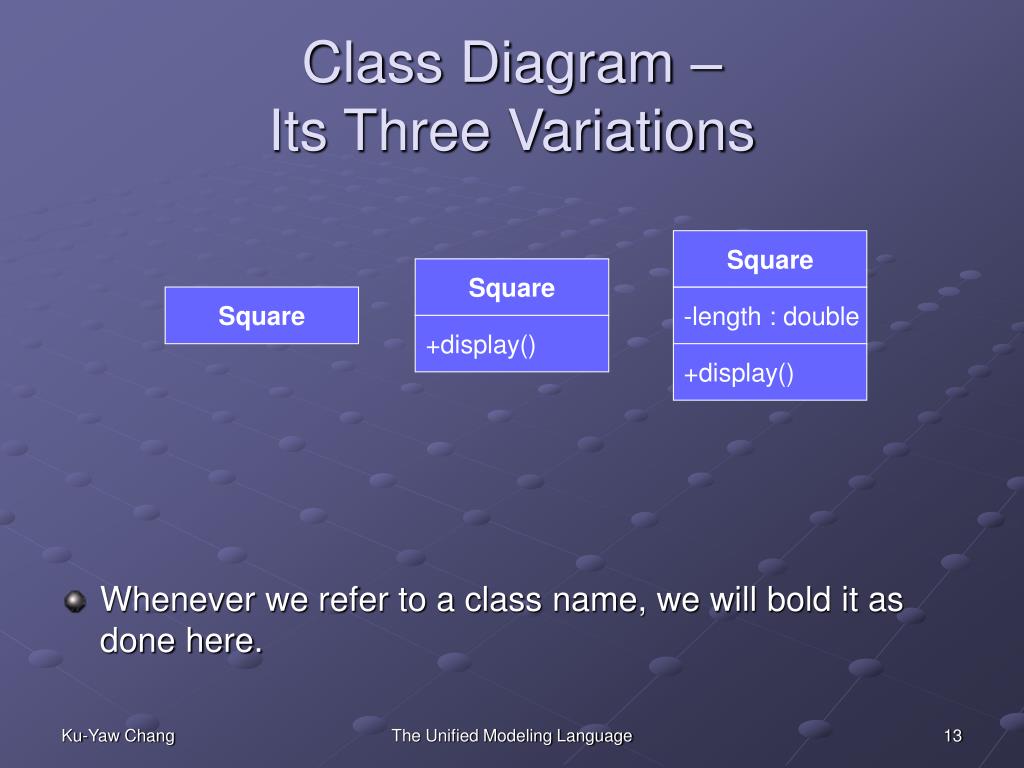 Class Diagram –
Its Three Variations

Square

Square

+display()

Square

-length : double

+display()

Whenever we refer to a class name, we will bold it as done here.

Ku-Yaw Chang

The Unified Modeling Language

13